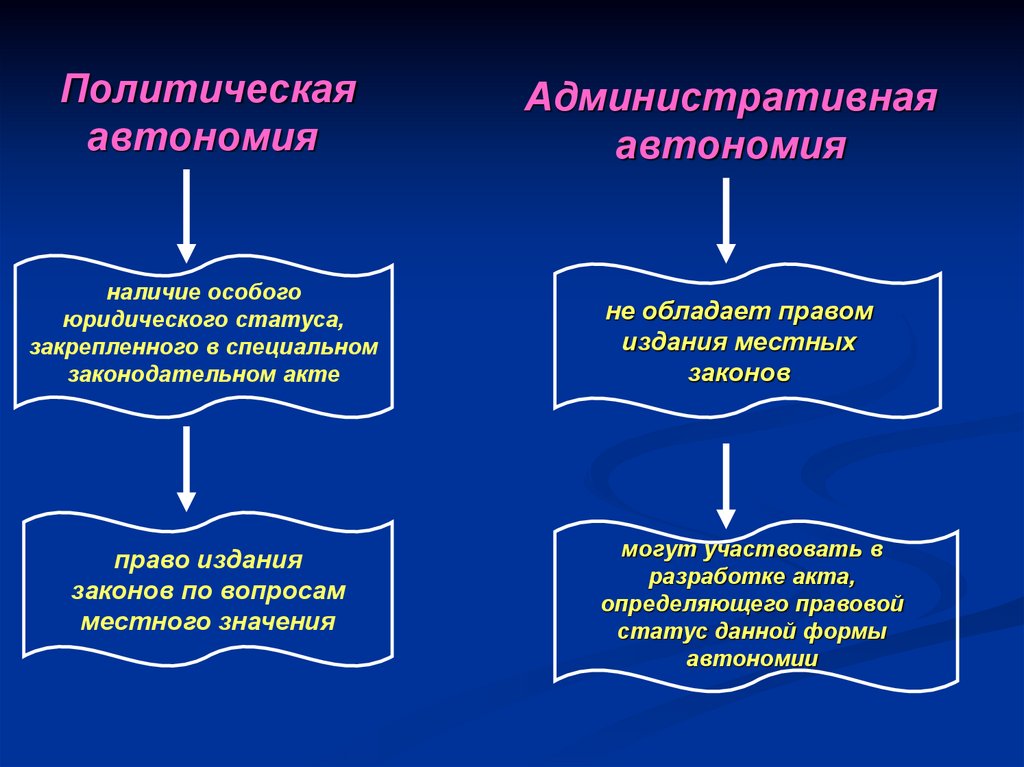 Политическая автономия

наличие особого юридического статуса, закрепленного в специальном законодательном акте

право издания законов по вопросам местного значения

Административная автономия

не обладает правом издания местных законов

могут участвовать в разработке акта, определяющего правовой статус данной формы автономии